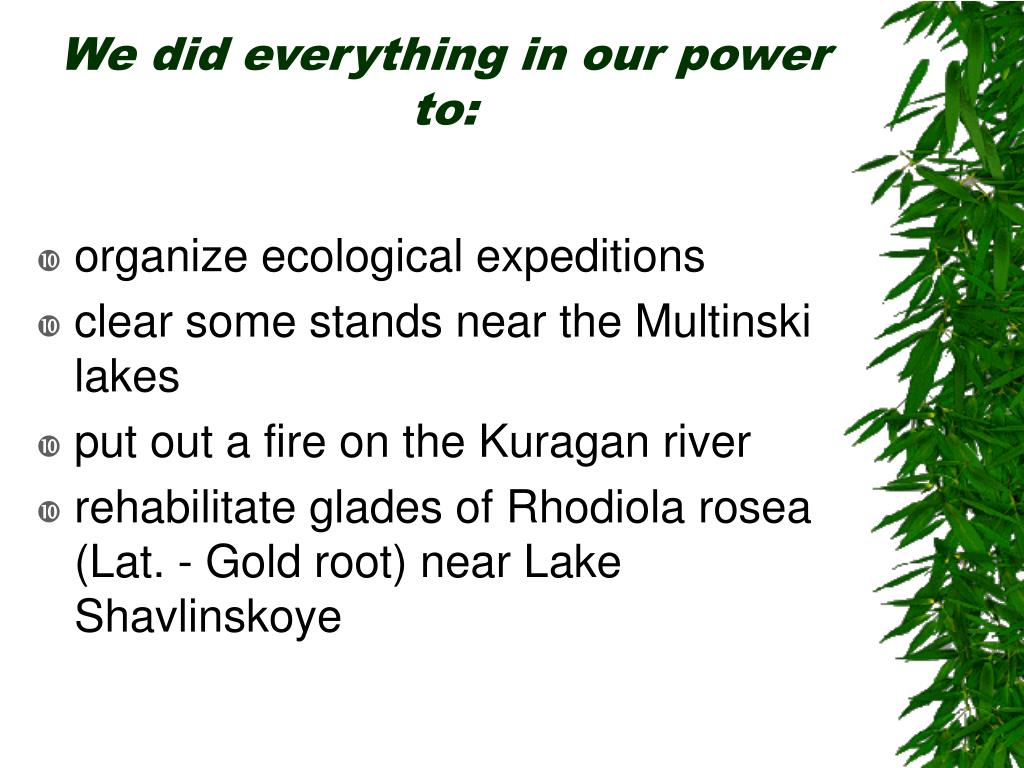 We did everything in our power to:

- organize ecological expeditions
- clear some stands near the Multinski lakes
- put out a fire on the Kuragan river
- rehabilitate glades of Rhodiola rosea (Lat. - Gold root) near Lake Shavlinskoye